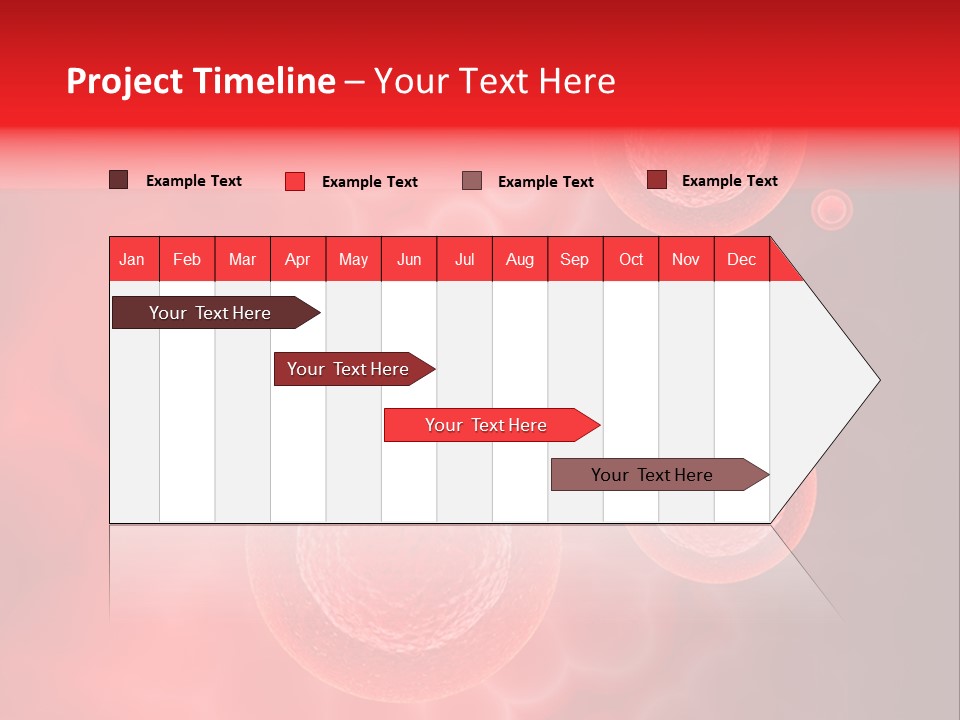 Project Timeline – Your Text Here

Example Text Example Text Example Text Example Text

| Jan | Feb | Mar | Apr | May | Jun | Jul | Aug | Sep | Oct | Nov | Dec |
|---|---|---|---|---|---|---|---|---|---|---|---|

Your Text Here

Your Text Here

Your Text Here

Your Text Here